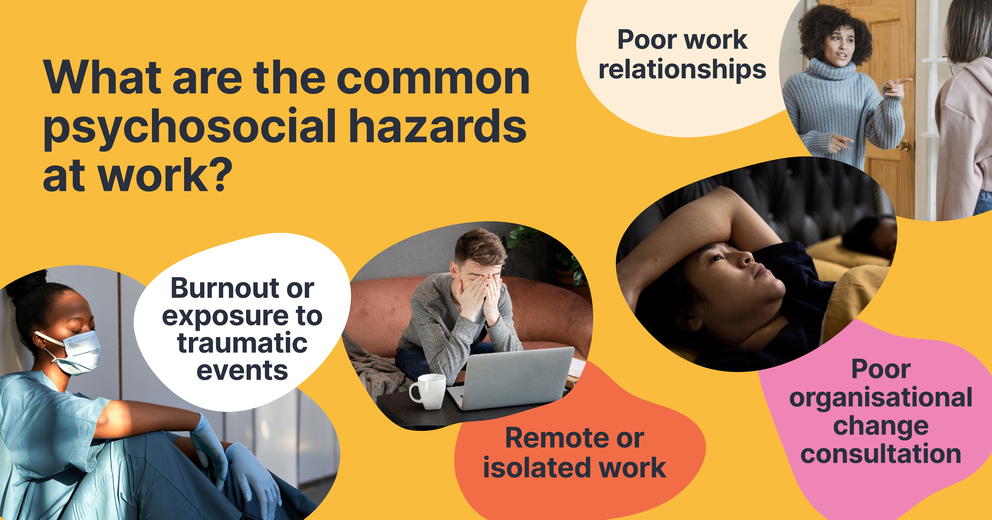 What are the common psychosocial hazards at work?

Poor work relationships

Burnout or exposure to traumatic events

Remote or isolated work

Poor organisational change consultation